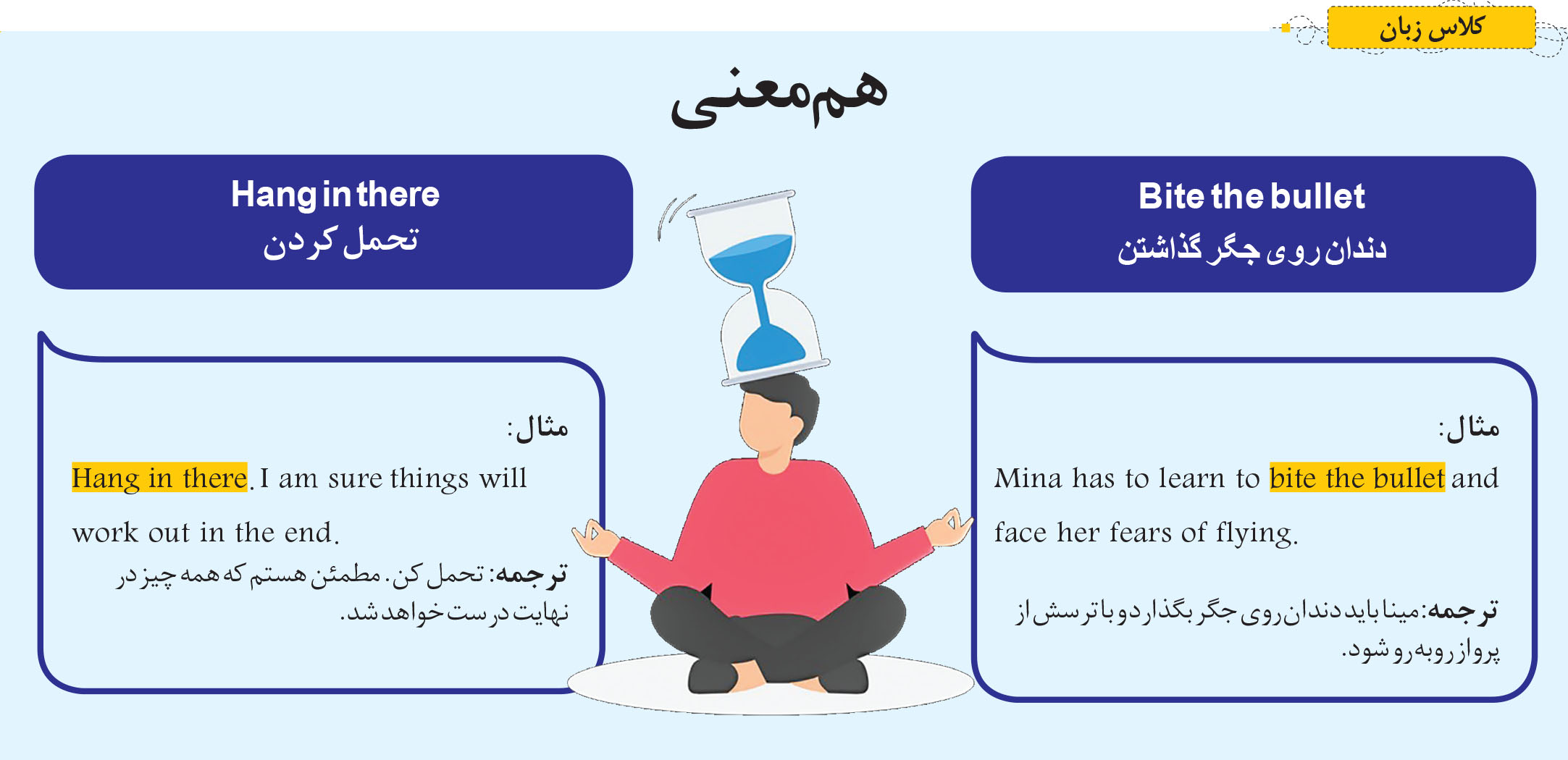 کلاس زبان

هم‌معنی

Bite the bullet
دندان روی جگر گذاشتن

مثال:
Mina has to learn to bite the bullet and face her fears of flying.
ترجمه: مینا باید دندان روی جگر بگذارد و با ترسش از پرواز روبه‌رو شود.

Hang in there
تحمل کردن

مثال:
Hang in there. I am sure things will work out in the end.
ترجمه: تحمل کن. مطمئن هستم که همه چیز در نهایت درست خواهد شد.